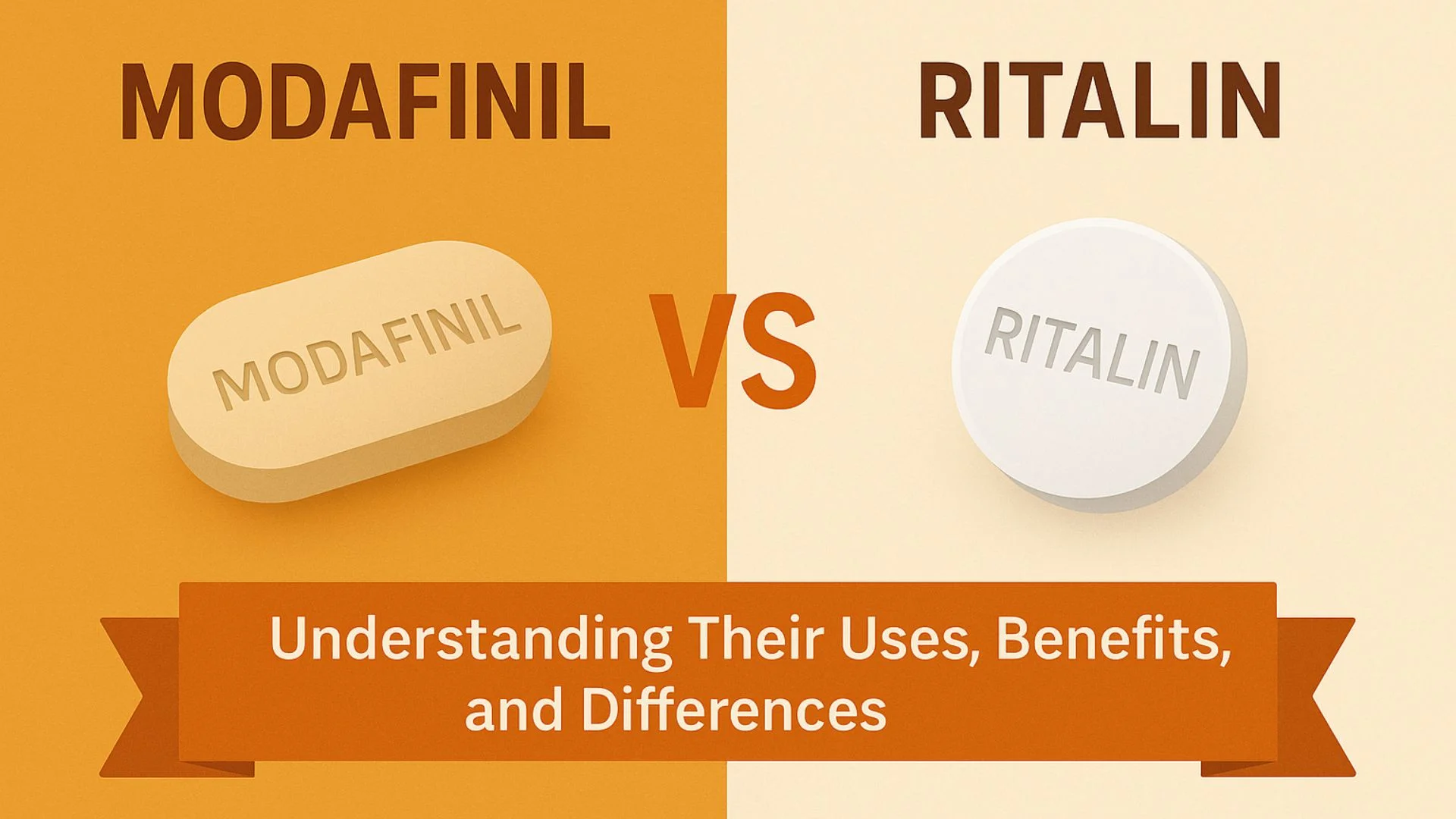 MODAFINIL

RITALIN

MODAFINIL

VS

RITALIN

Understanding Their Uses, Benefits, and Differences